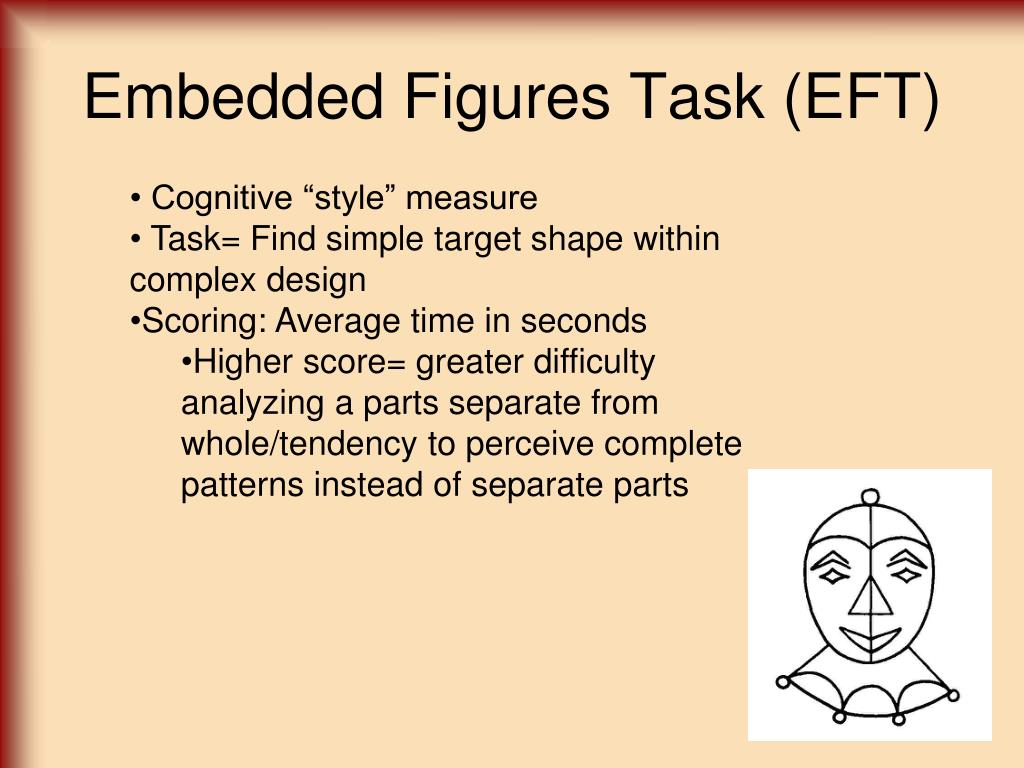 Embedded Figures Task (EFT)

• Cognitive “style” measure
• Task= Find simple target shape within complex design
•Scoring: Average time in seconds
•Higher score= greater difficulty analyzing a parts separate from whole/tendency to perceive complete patterns instead of separate parts